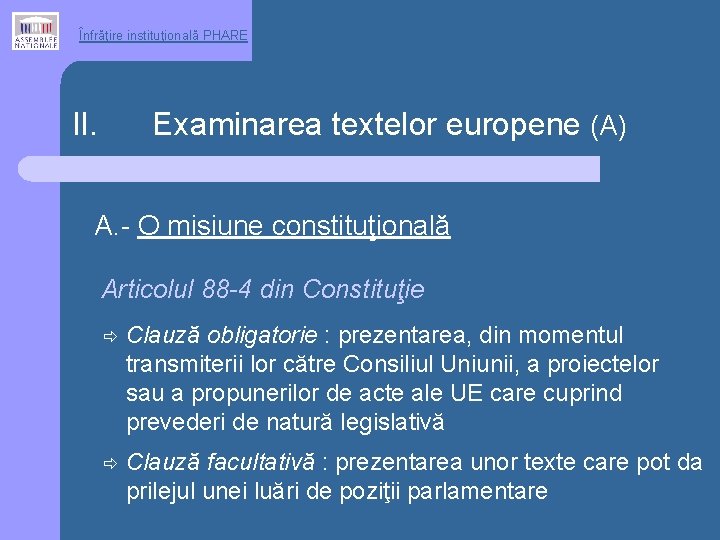 ASSEMBLÉE NATIONALE

Înfrăţire instituţională PHARE

II. Examinarea textelor europene (A)

A.- O misiune constituţională

Articolul 88-4 din Constituţie

⇨ Clauză obligatorie : prezentarea, din momentul transmiterii lor către Consiliul Uniunii, a proiectelor sau a propunerilor de acte ale UE care cuprind prevederi de natură legislativă

⇨ Clauză facultativă : prezentarea unor texte care pot da prilejul unei luări de poziţii parlamentare